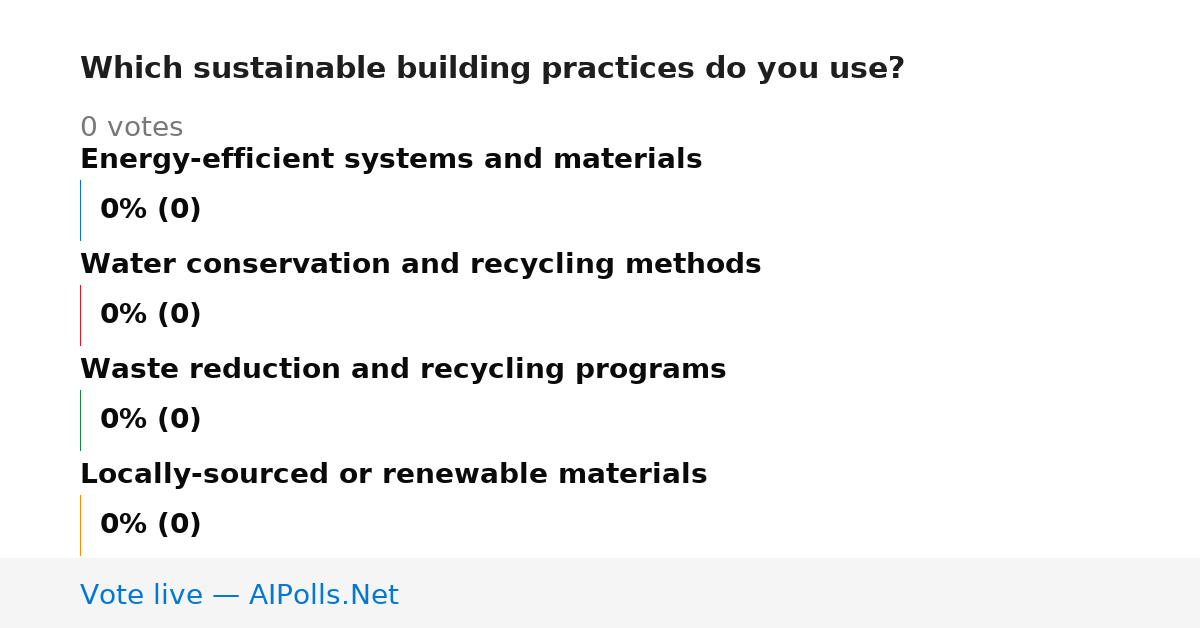 Which sustainable building practices do you use?

0 votes

Energy-efficient systems and materials

0% (0)

Water conservation and recycling methods

0% (0)

Waste reduction and recycling programs

0% (0)

Locally-sourced or renewable materials

0% (0)

Vote live — AIPolls.Net